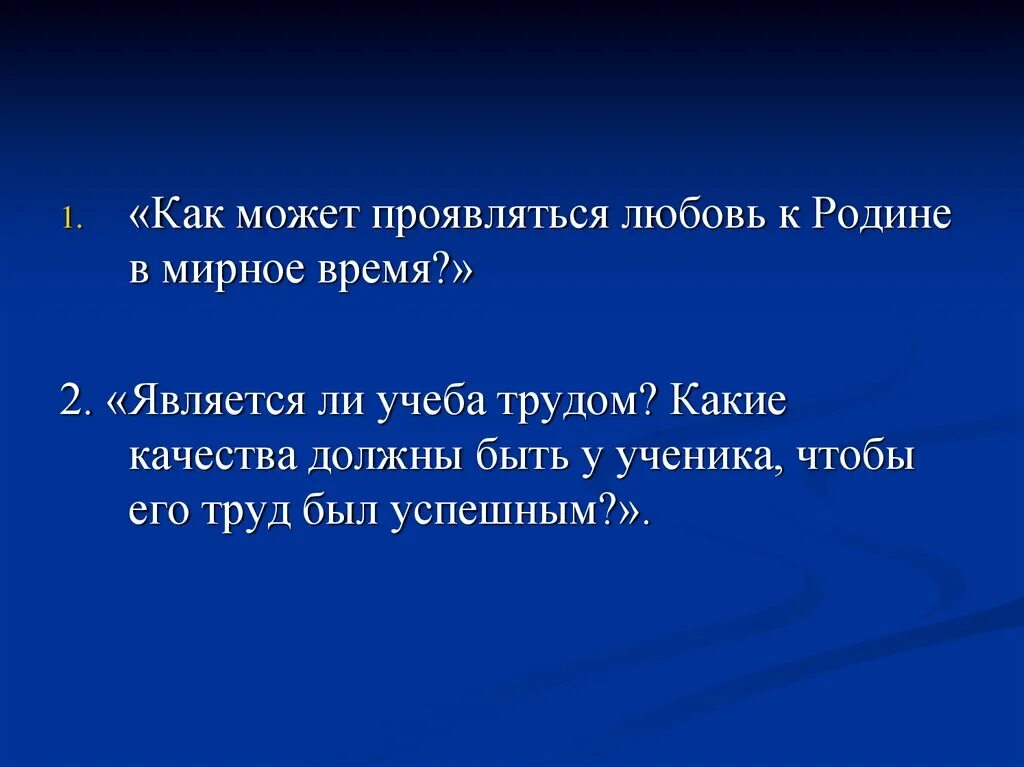 1. «Как может проявляться любовь к Родине в мирное время?»

2. «Является ли учеба трудом? Какие качества должны быть у ученика, чтобы его труд был успешным?».